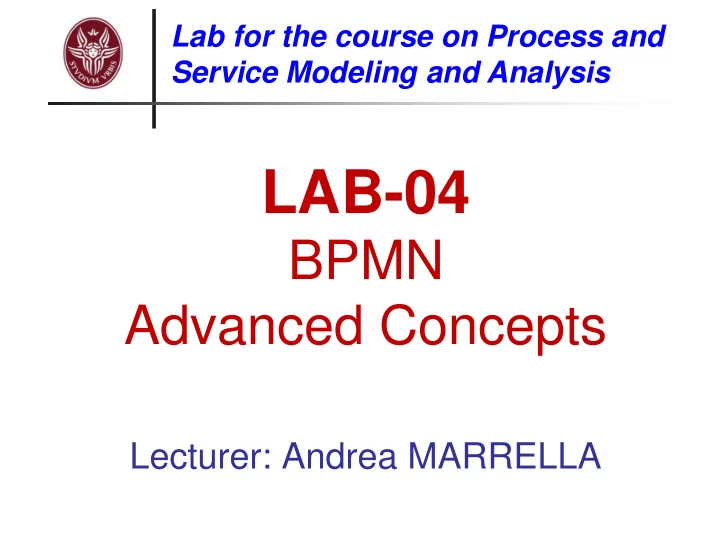 STVDIVM VRBIS

Lab for the course on Process and Service Modeling and Analysis

LAB-04
BPMN
Advanced Concepts

Lecturer: Andrea MARRELLA